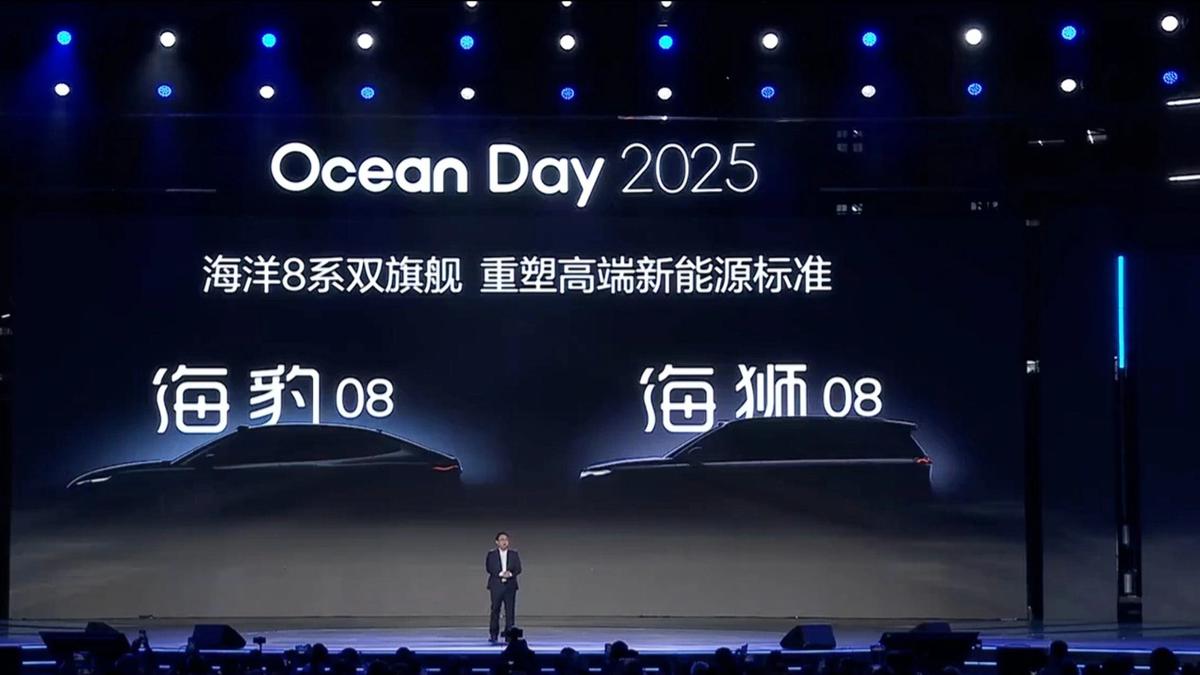 Ocean Day 2025

海洋8系双旗舰 重塑高端新能源标准

海豹08

海狮08